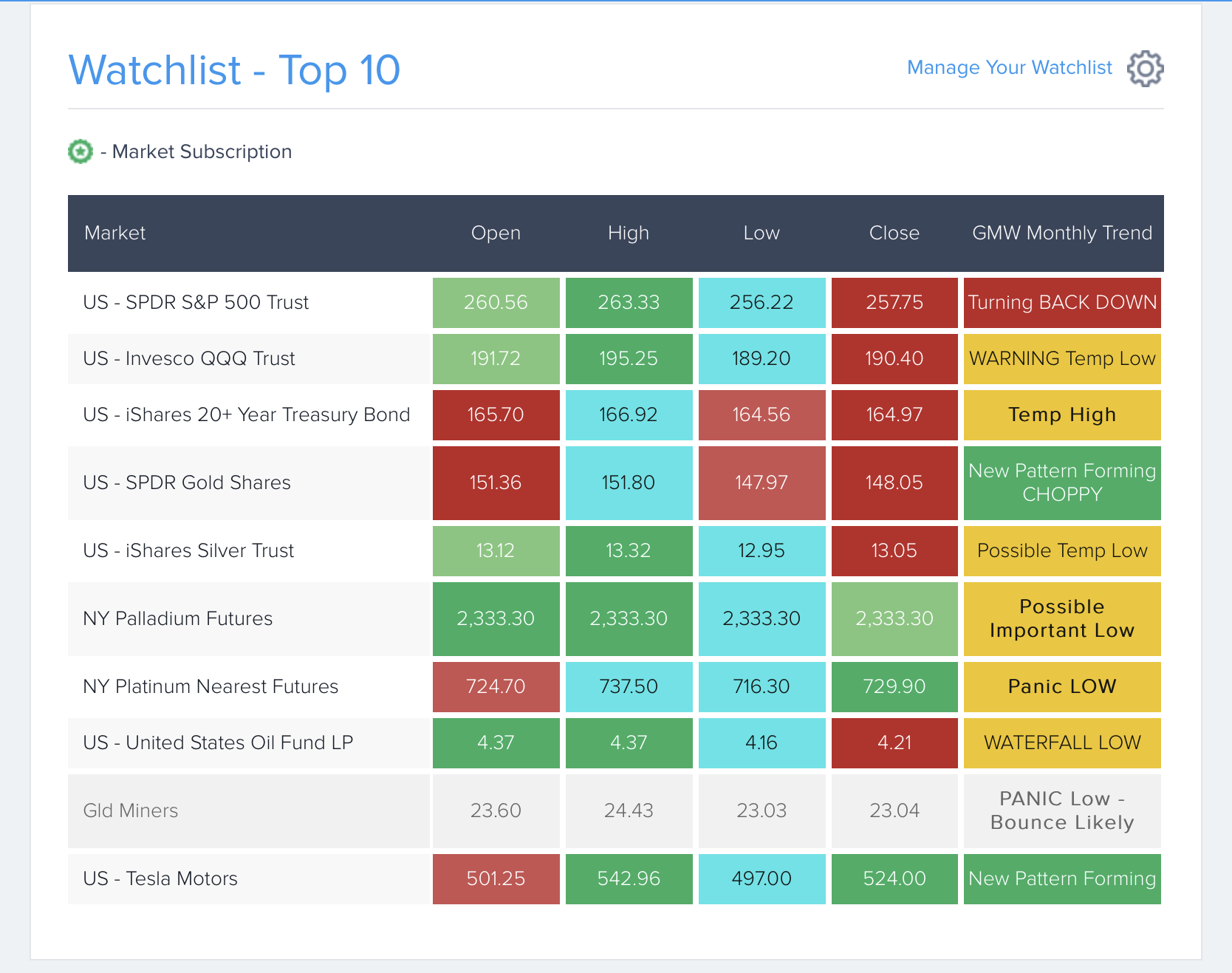 Watchlist - Top 10

Manage Your Watchlist

- Market Subscription

| Market | Open | High | Low | Close | GMW Monthly Trend |
|---|---|---|---|---|---|
| US - SPDR S&P 500 Trust | 260.56 | 263.33 | 256.22 | 257.75 | Turning BACK DOWN |
| US - Invesco QQQ Trust | 191.72 | 195.25 | 189.20 | 190.40 | WARNING Temp Low |
| US - iShares 20+ Year Treasury Bond | 165.70 | 166.92 | 164.56 | 164.97 | Temp High |
| US - SPDR Gold Shares | 151.36 | 151.80 | 147.97 | 148.05 | New Pattern Forming CHOPPY |
| US - iShares Silver Trust | 13.12 | 13.32 | 12.95 | 13.05 | Possible Temp Low |
| NY Palladium Futures | 2,333.30 | 2,333.30 | 2,333.30 | 2,333.30 | Possible Important Low |
| NY Platinum Nearest Futures | 724.70 | 737.50 | 716.30 | 729.90 | Panic LOW |
| US - United States Oil Fund LP | 4.37 | 4.37 | 4.16 | 4.21 | WATERFALL LOW |
| Gld Miners | 23.60 | 24.43 | 23.03 | 23.04 | PANIC Low - Bounce Likely |
| US - Tesla Motors | 501.25 | 542.96 | 497.00 | 524.00 | New Pattern Forming |